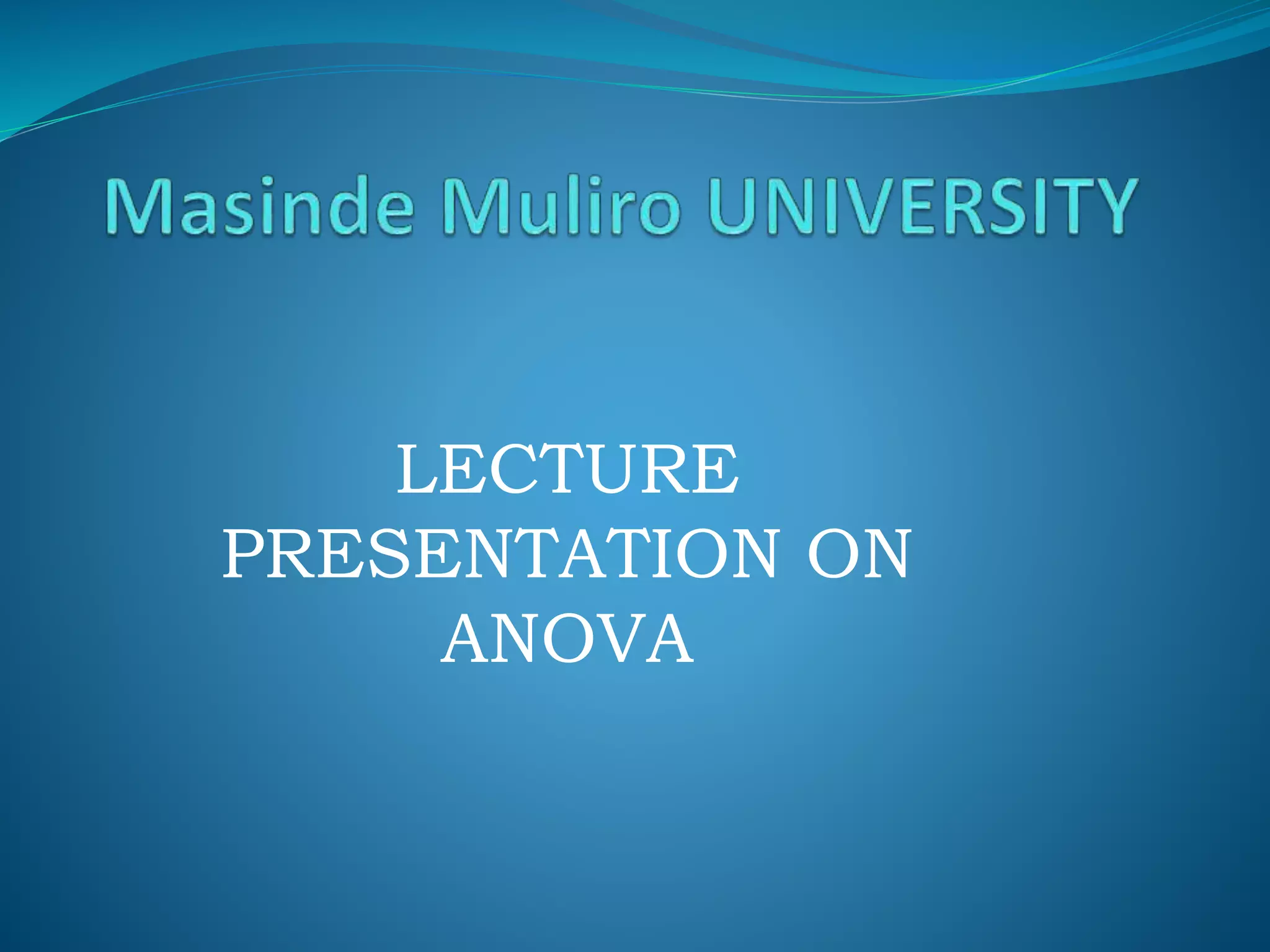 Masinde Muliro UNIVERSITY

LECTURE PRESENTATION ON ANOVA